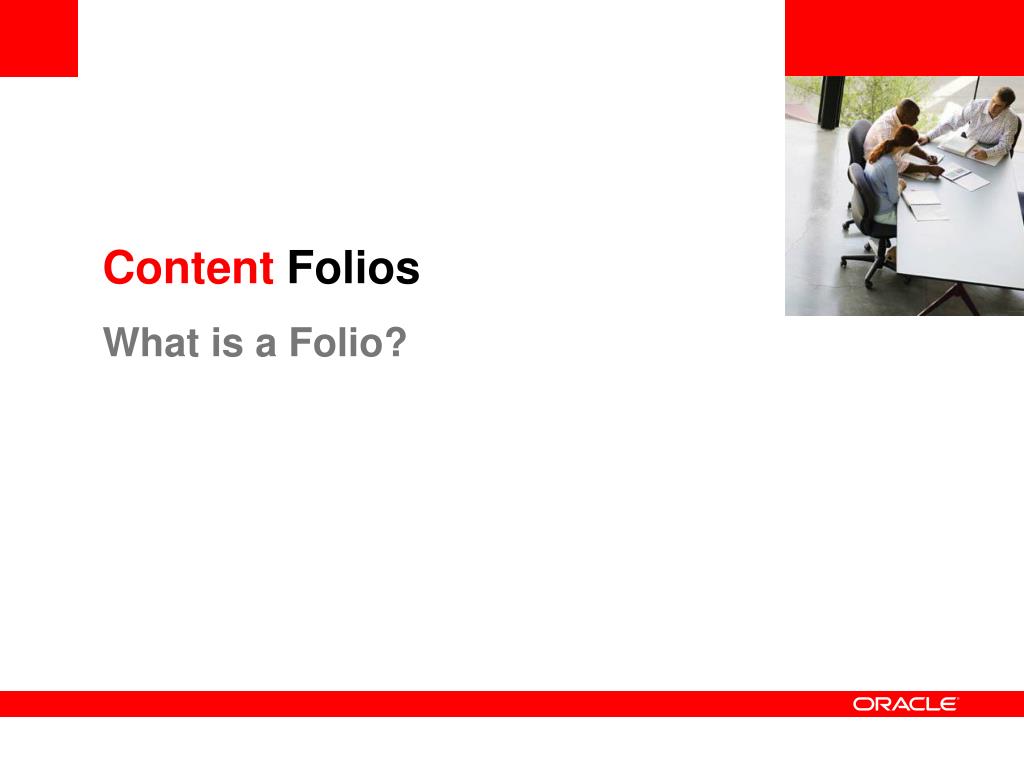 Content Folios

What is a Folio?

ORACLE